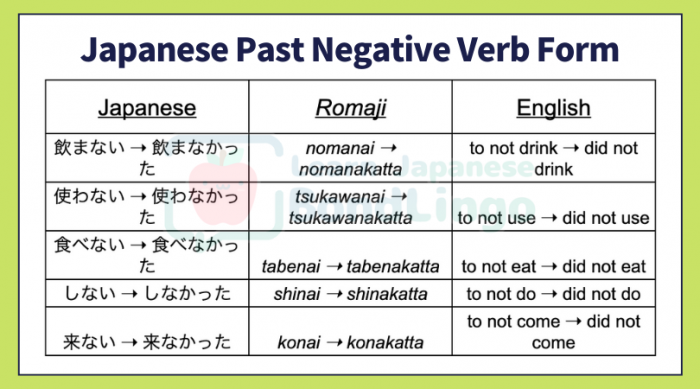 Japanese Past Negative Verb Form

| Japanese | Romaji | English |
|---|---|---|
| 飲まない → 飲まなかった | nomanai → nomanakatta | to not drink → did not drink |
| 使わない → 使わなかった | tsukawanai → tsukawanakatta | to not use → did not use |
| 食べない → 食べなかった | tabenai → tabenakatta | to not eat → did not eat |
| しない → しなかった | shinai → shinakatta | to not do → did not do |
| 来ない → 来なかった | konai → konakatta | to not come → did not come |

Learn Japanese BondLingo